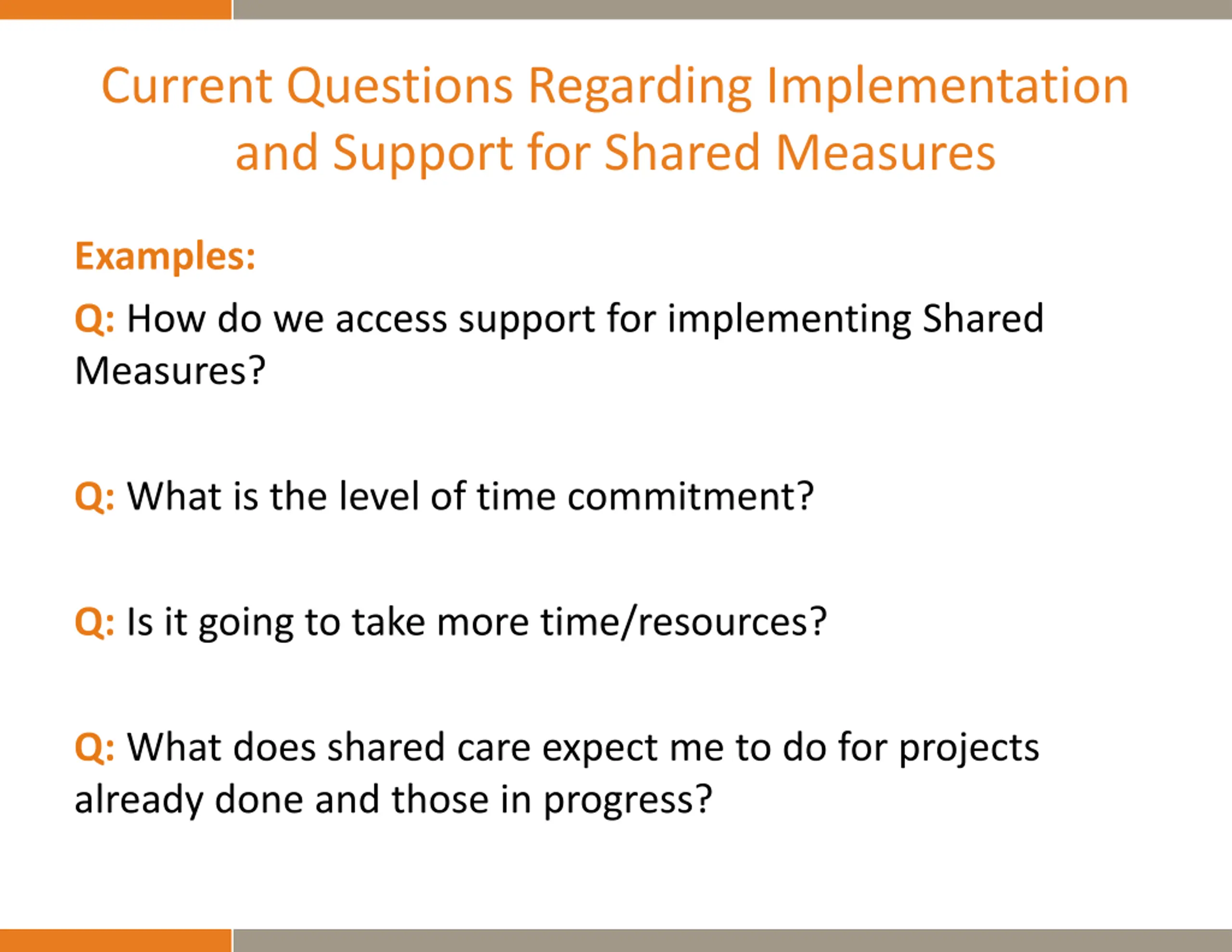 Current Questions Regarding Implementation and Support for Shared Measures

Examples:

Q: How do we access support for implementing Shared Measures?

Q: What is the level of time commitment?

Q: Is it going to take more time/resources?

Q: What does shared care expect me to do for projects already done and those in progress?